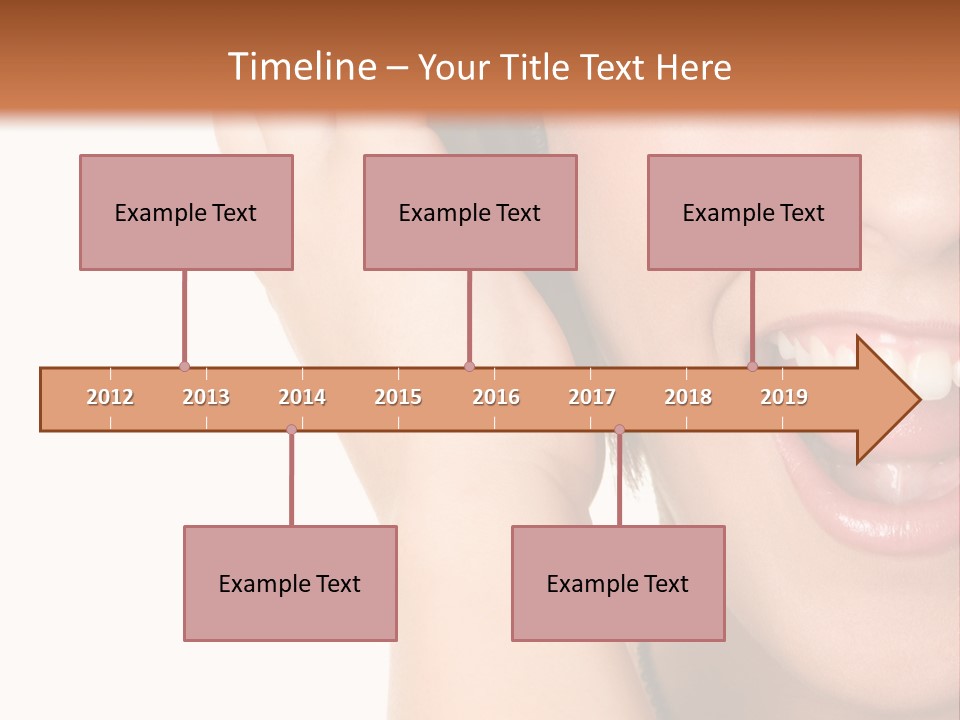 Timeline – Your Title Text Here

Example Text

Example Text

Example Text

2012 2013 2014 2015 2016 2017 2018 2019

Example Text

Example Text